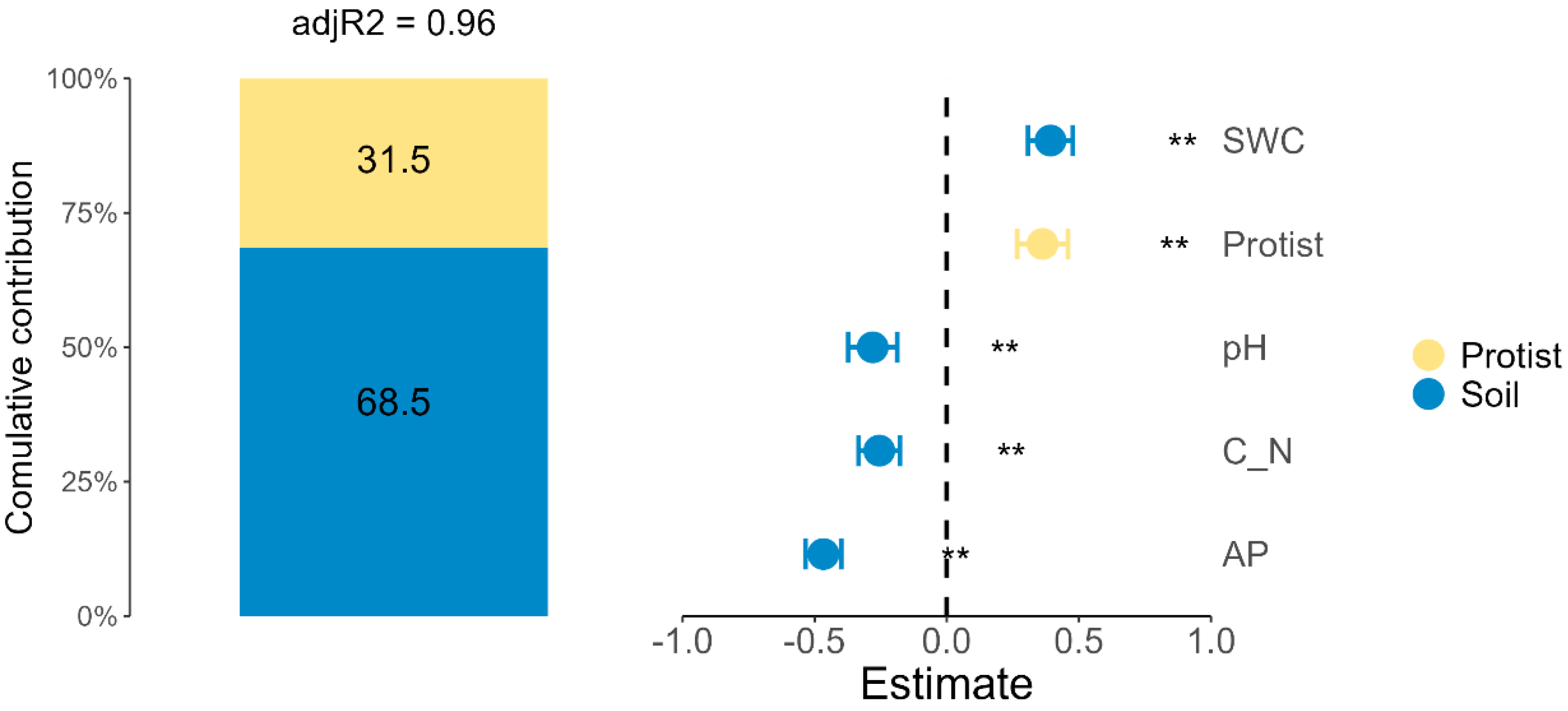 adjR2 = 0.96

Comulative contribution

100%
75%
50%
25%
0%

31.5
68.5

** SWC
** Protist
** pH
** C_N
** AP

-1.0 -0.5 0.0 0.5 1.0
Estimate

Protist
Soil